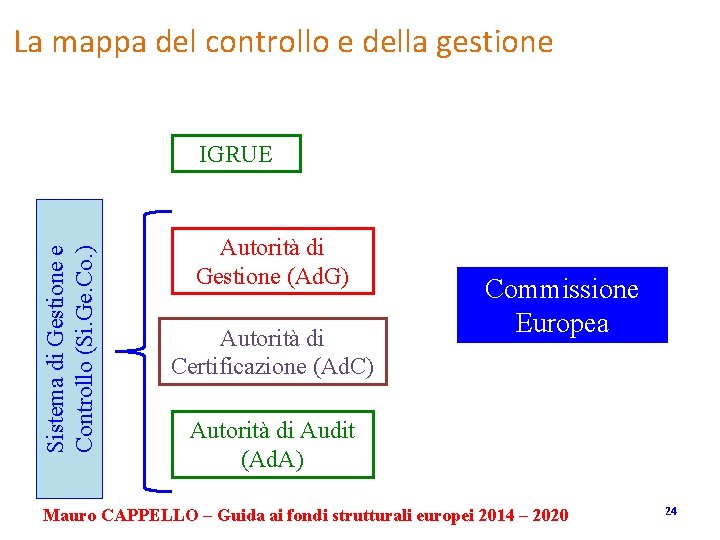 La mappa del controllo e della gestione

IGRUE

Sistema di Gestione e Controllo (Si.Ge.Co.)

Autorità di Gestione (AdG)

Autorità di Certificazione (AdC)

Autorità di Audit (AdA)

Commissione Europea

Mauro CAPPELLO – Guida ai fondi strutturali europei 2014 – 2020

24